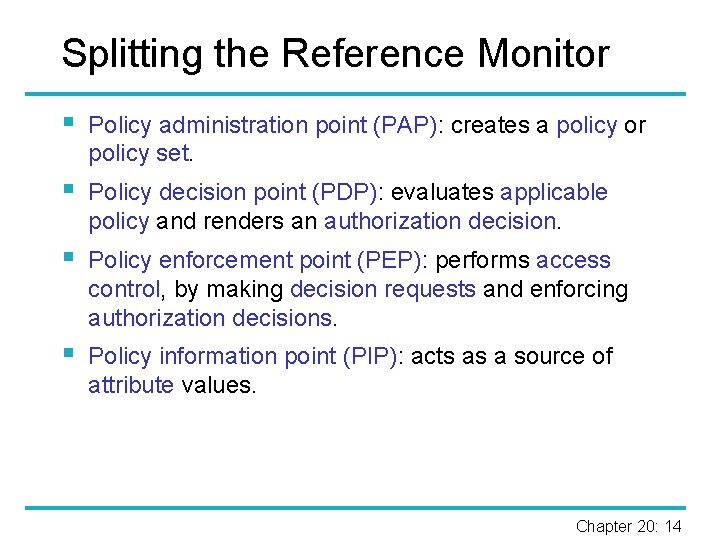 Splitting the Reference Monitor

- Policy administration point (PAP): creates a policy or policy set.
- Policy decision point (PDP): evaluates applicable policy and renders an authorization decision.
- Policy enforcement point (PEP): performs access control, by making decision requests and enforcing authorization decisions.
- Policy information point (PIP): acts as a source of attribute values.

Chapter 20: 14